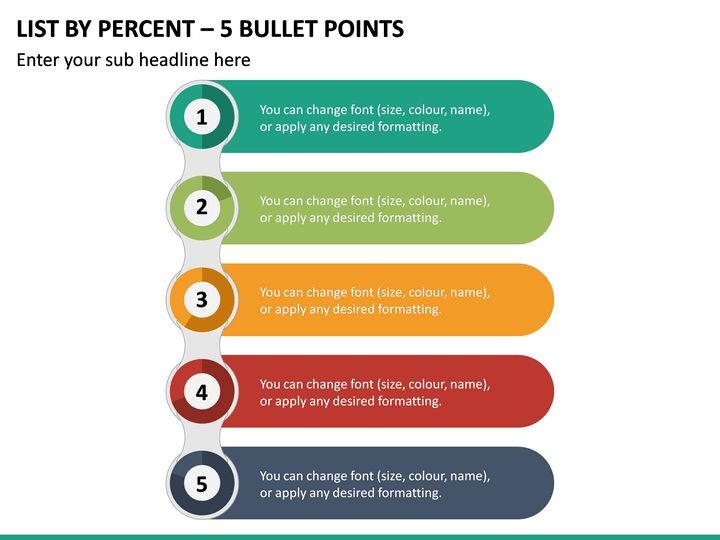 LIST BY PERCENT – 5 BULLET POINTS

Enter your sub headline here

1
You can change font (size, colour, name), or apply any desired formatting.

2
You can change font (size, colour, name), or apply any desired formatting.

3
You can change font (size, colour, name), or apply any desired formatting.

4
You can change font (size, colour, name), or apply any desired formatting.

5
You can change font (size, colour, name), or apply any desired formatting.